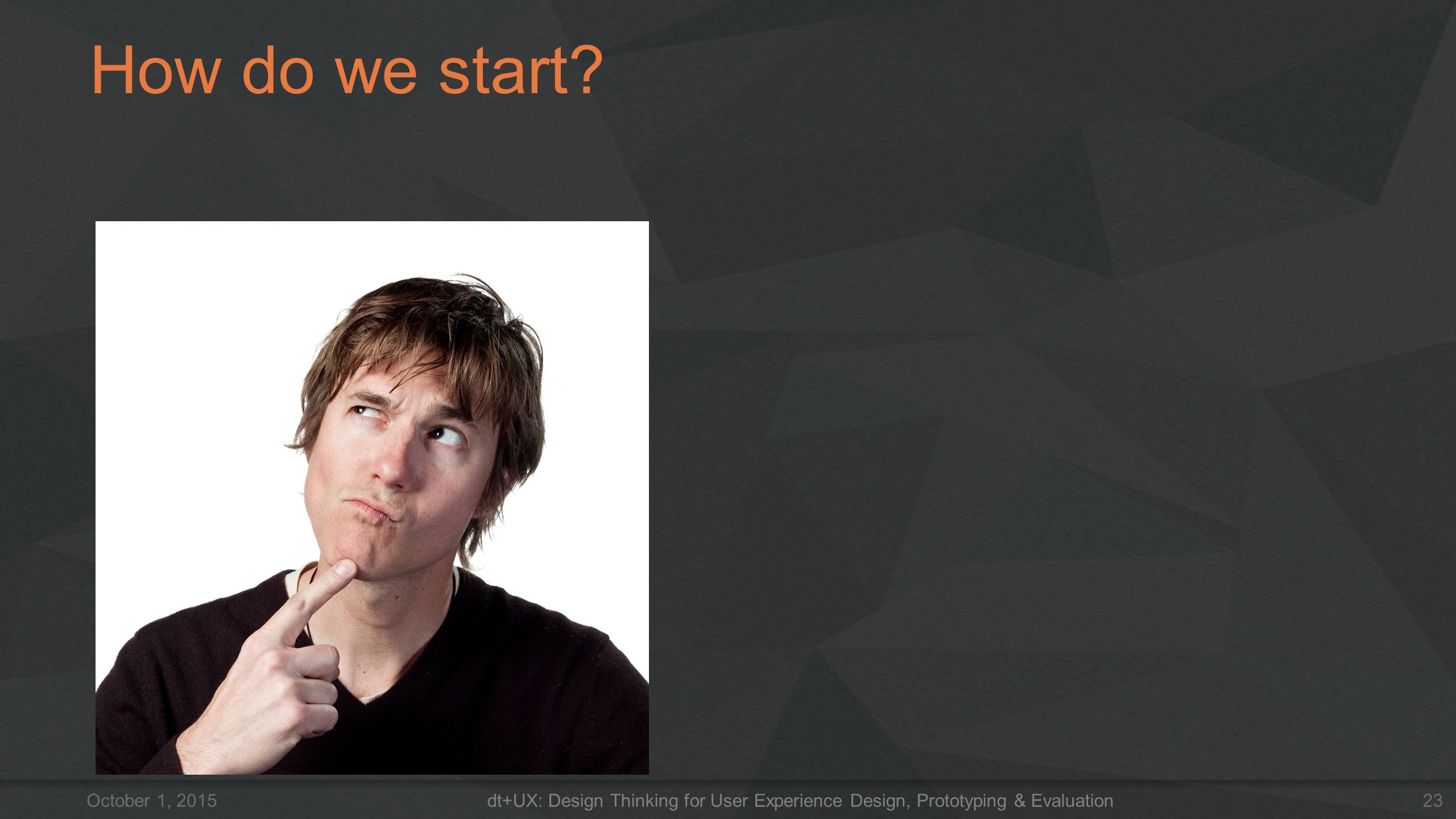 How do we start?

October 1, 2015

dt+UX: Design Thinking for User Experience Design, Prototyping & Evaluation

23